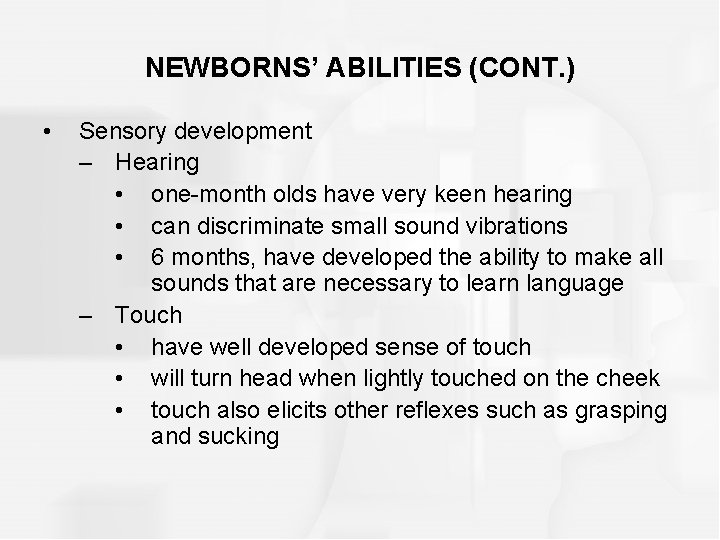 NEWBORNS' ABILITIES (CONT.)

• Sensory development
  – Hearing
    • one-month olds have very keen hearing
    • can discriminate small sound vibrations
    • 6 months, have developed the ability to make all sounds that are necessary to learn language
  – Touch
    • have well developed sense of touch
    • will turn head when lightly touched on the cheek
    • touch also elicits other reflexes such as grasping and sucking